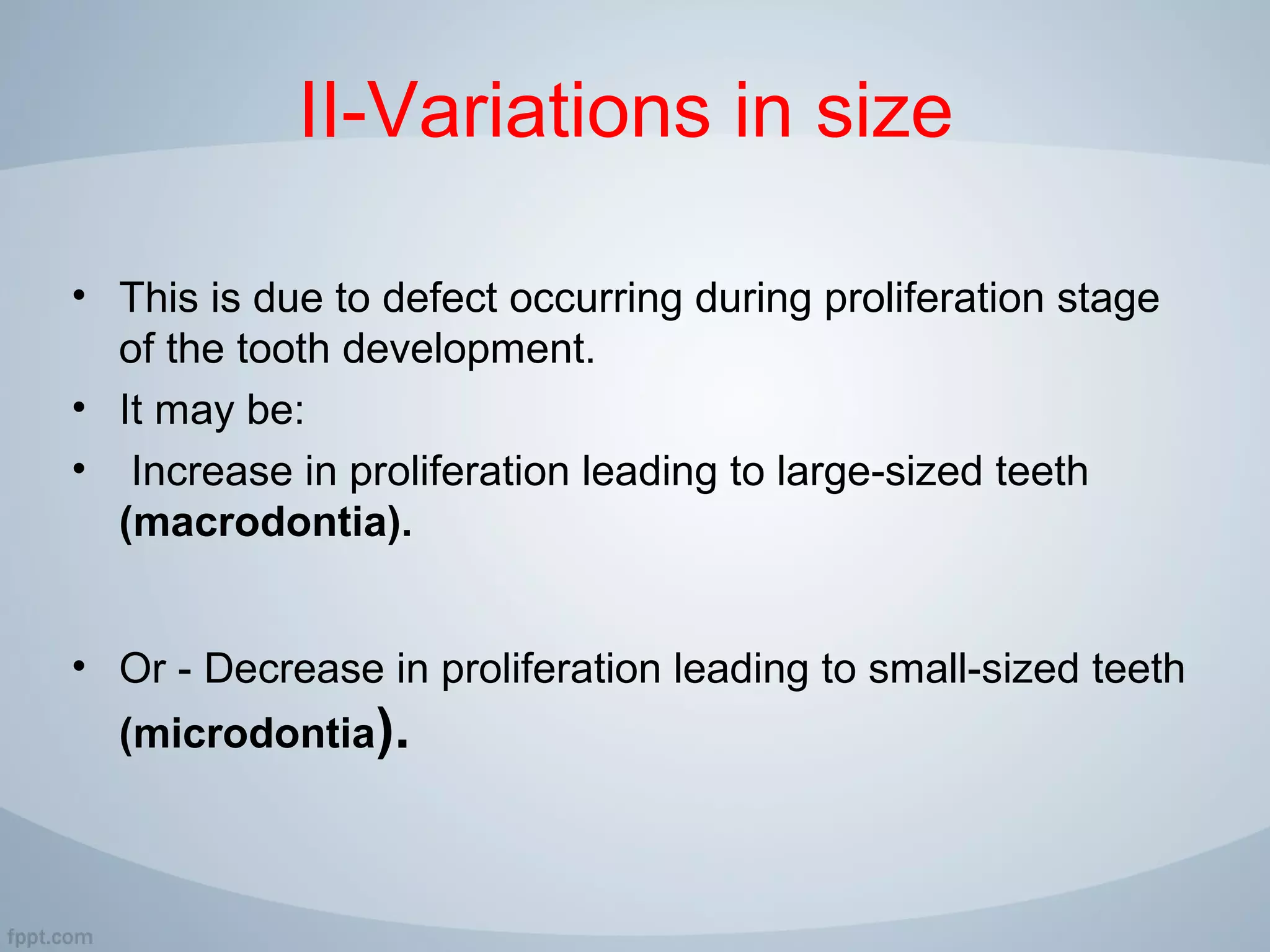 II-Variations in size

• This is due to defect occurring during proliferation stage of the tooth development.
• It may be:
• Increase in proliferation leading to large-sized teeth (macrodontia).

• Or - Decrease in proliferation leading to small-sized teeth (microdontia).

fppt.com